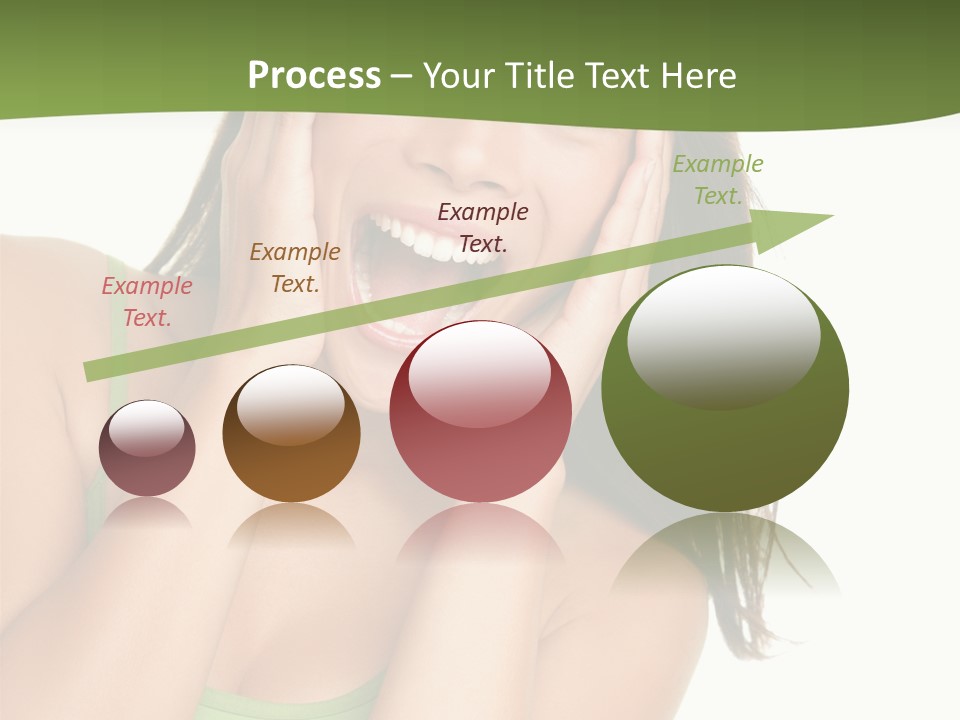 Process – Your Title Text Here

Example Text.

Example Text.

Example Text.

Example Text.